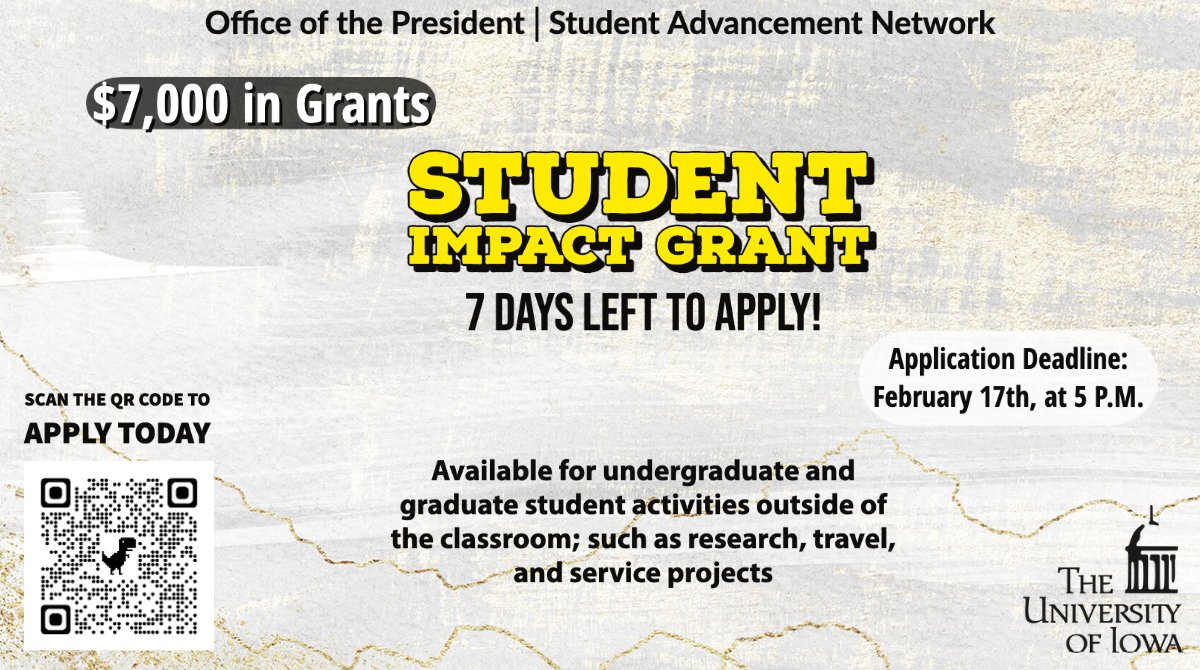 Office of the President | Student Advancement Network

$7,000 in Grants

STUDENT IMPACT GRANT

7 DAYS LEFT TO APPLY!

Application Deadline: February 17th, at 5 P.M.

SCAN THE QR CODE TO
APPLY TODAY

Available for undergraduate and graduate student activities outside of the classroom; such as research, travel, and service projects

THE UNIVERSITY OF IOWA